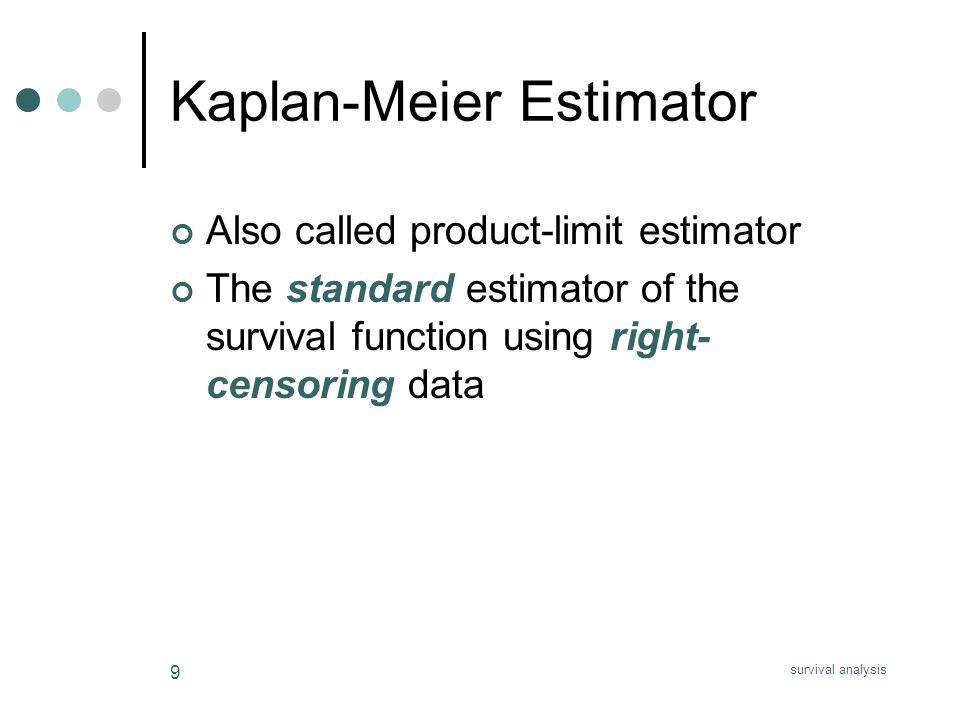 Kaplan-Meier Estimator

Also called product-limit estimator

The standard estimator of the survival function using right-censoring data

9

survival analysis